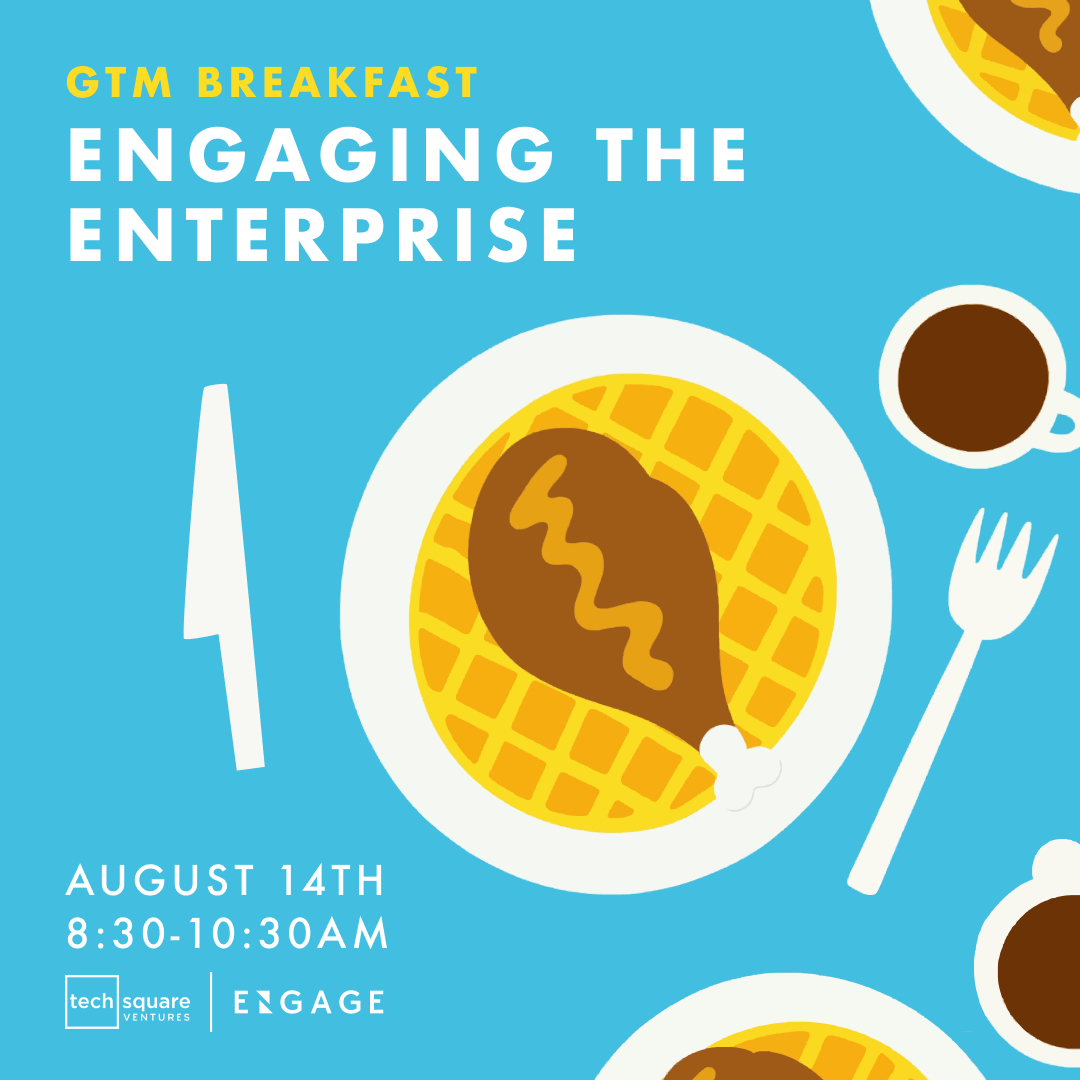 GTM BREAKFAST
ENGAGING THE ENTERPRISE

AUGUST 14TH
8:30-10:30AM

tech square VENTURES
ENGAGE